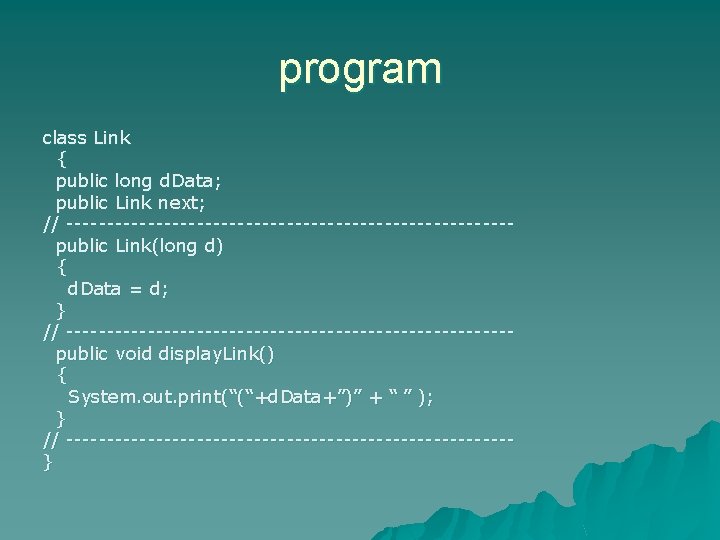 program

class Link
{
public long dData;
public Link next;
// ----------------------------------------------------
public Link(long d)
{
dData = d;
}
// ----------------------------------------------------
public void displayLink()
{
System.out.print(“(“+dData+”)” + “ ” );
}
// ----------------------------------------------------
}